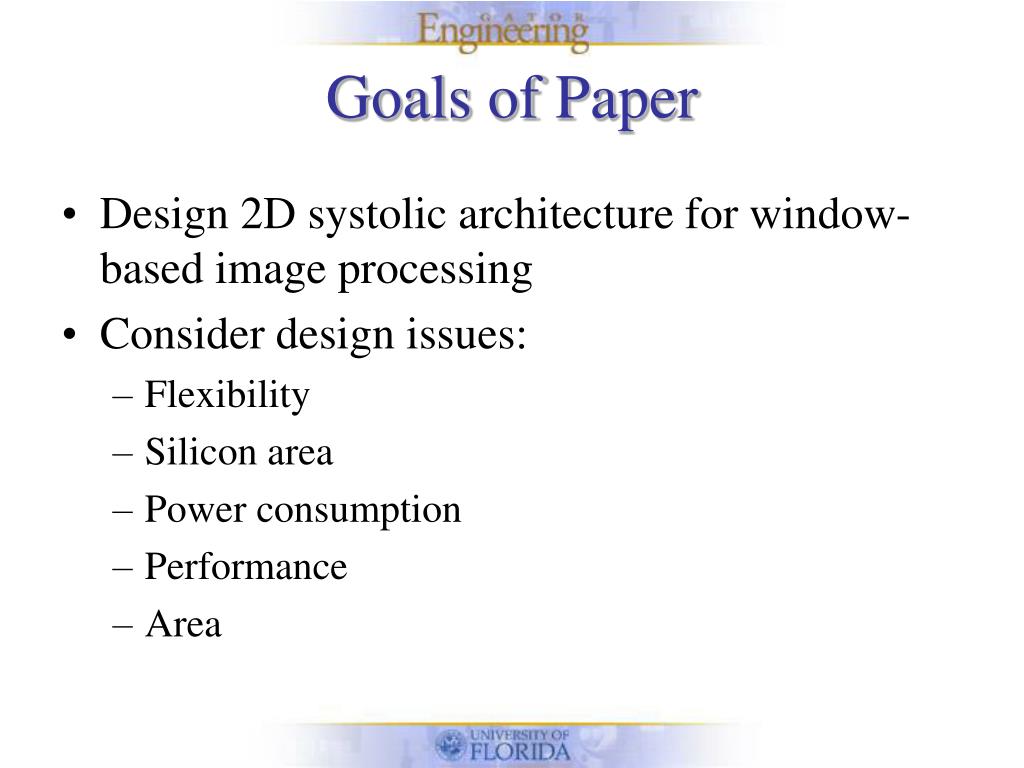 GATOR
Engineering

Goals of Paper

• Design 2D systolic architecture for window-based image processing
• Consider design issues:
– Flexibility
– Silicon area
– Power consumption
– Performance
– Area

UNIVERSITY OF
FLORIDA